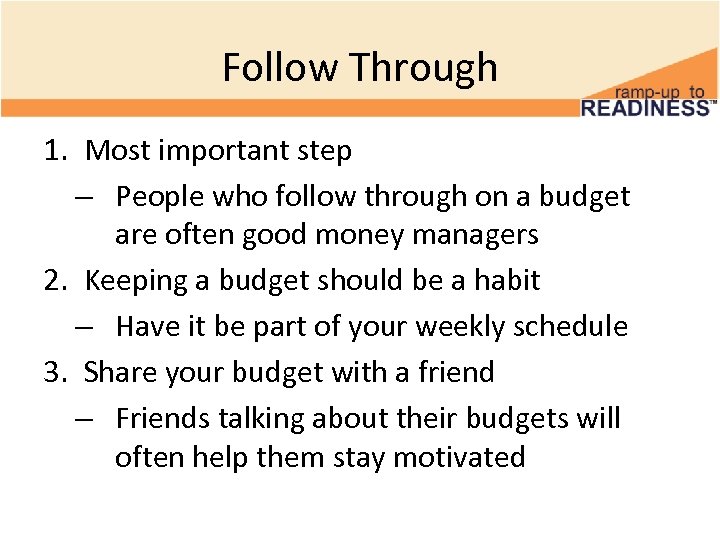 Follow Through

ramp-up to READINESS™

1. Most important step
– People who follow through on a budget are often good money managers
2. Keeping a budget should be a habit
– Have it be part of your weekly schedule
3. Share your budget with a friend
– Friends talking about their budgets will often help them stay motivated